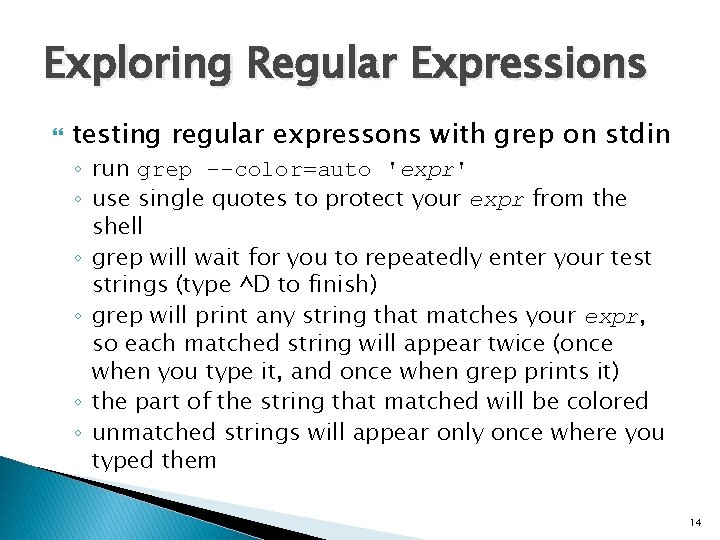 Exploring Regular Expressions

testing regular expressons with grep on stdin

◦ run grep --color=auto 'expr'
◦ use single quotes to protect your expr from the shell
◦ grep will wait for you to repeatedly enter your test strings (type ^D to finish)
◦ grep will print any string that matches your expr, so each matched string will appear twice (once when you type it, and once when grep prints it)
◦ the part of the string that matched will be colored
◦ unmatched strings will appear only once where you typed them

14